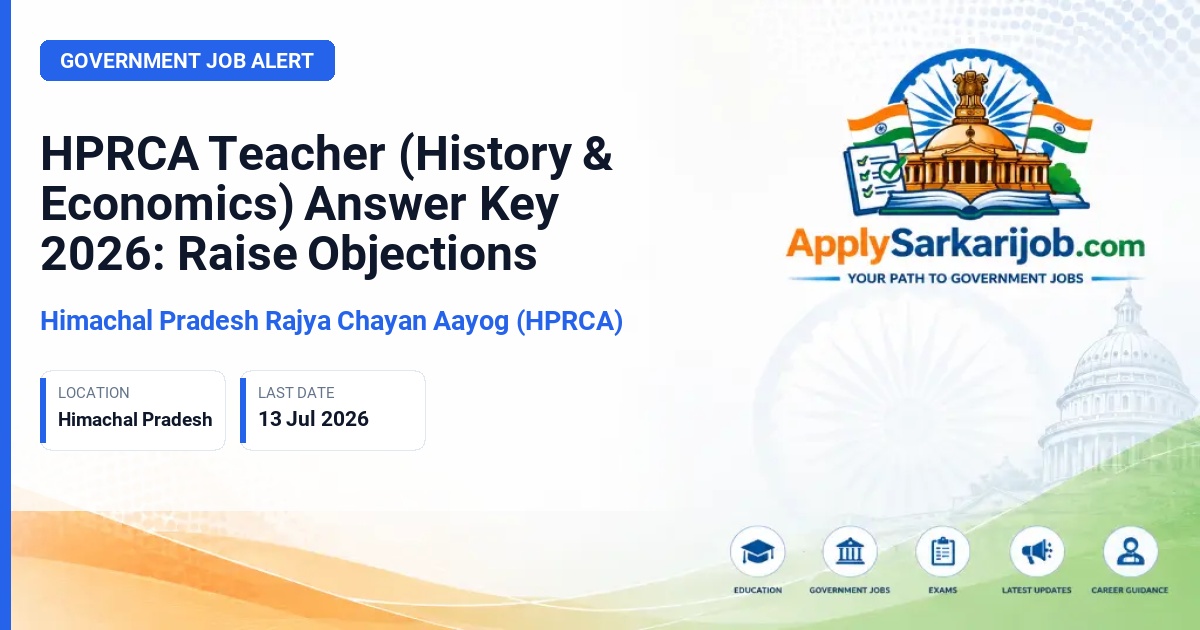 GOVERNMENT JOB ALERT

HPRCA Teacher (History & Economics) Answer Key 2026: Raise Objections

Himachal Pradesh Rajya Chayan Aayog (HPRCA)

LOCATION
Himachal Pradesh

LAST DATE
13 Jul 2026

ApplySarkarijob.com
YOUR PATH TO GOVERNMENT JOBS

EDUCATION
GOVERNMENT JOBS
EXAMS
LATEST UPDATES
CAREER GUIDANCE